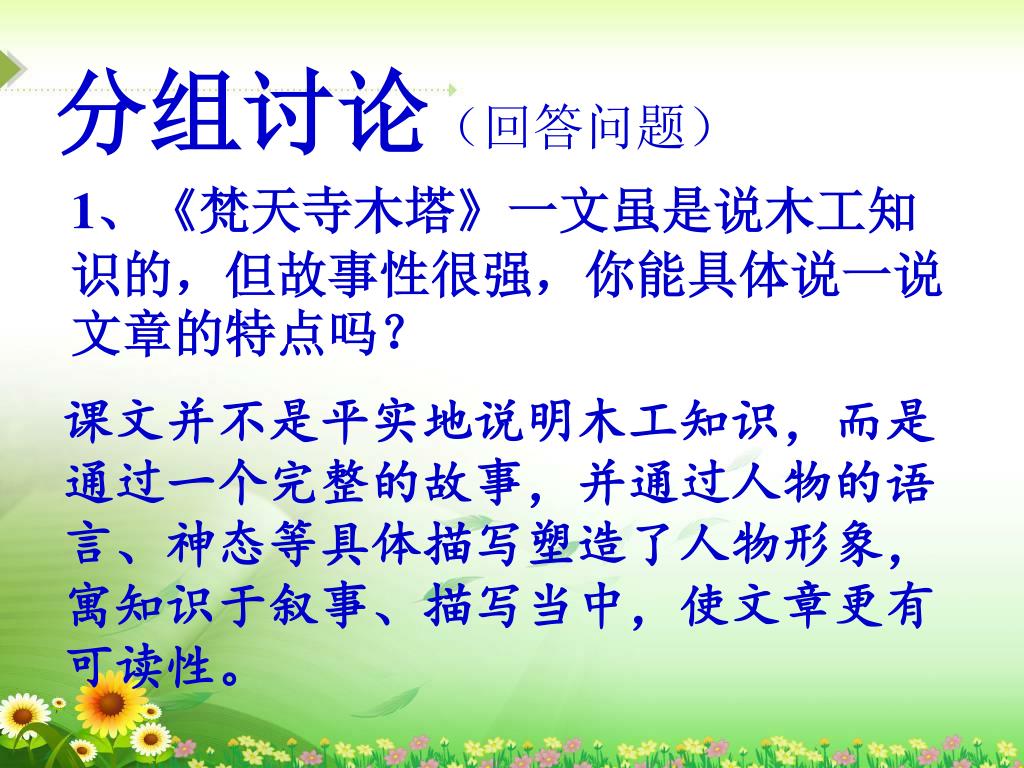 分组讨论（回答问题）

1、《梵天寺木塔》一文虽是说木工知识的，但故事性很强，你能具体说一说文章的特点吗？

课文并不是平实地说明木工知识，而是通过一个完整的故事，并通过人物的语言、神态等具体描写塑造了人物形象，寓知识于叙事、描写当中，使文章更有可读性。